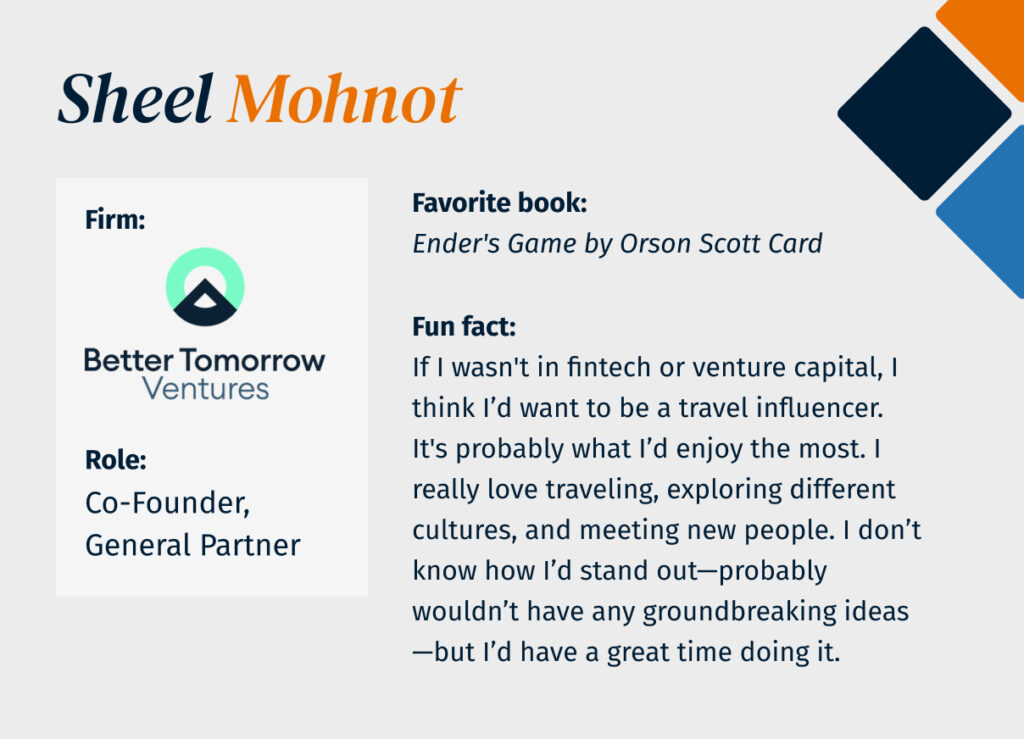 Sheel Mohnot

Firm:

Better Tomorrow Ventures

Role:
Co-Founder, General Partner

Favorite book:
Ender's Game by Orson Scott Card

Fun fact:
If I wasn't in fintech or venture capital, I think I'd want to be a travel influencer. It's probably what I'd enjoy the most. I really love traveling, exploring different cultures, and meeting new people. I don't know how I'd stand out—probably wouldn't have any groundbreaking ideas—but I'd have a great time doing it.